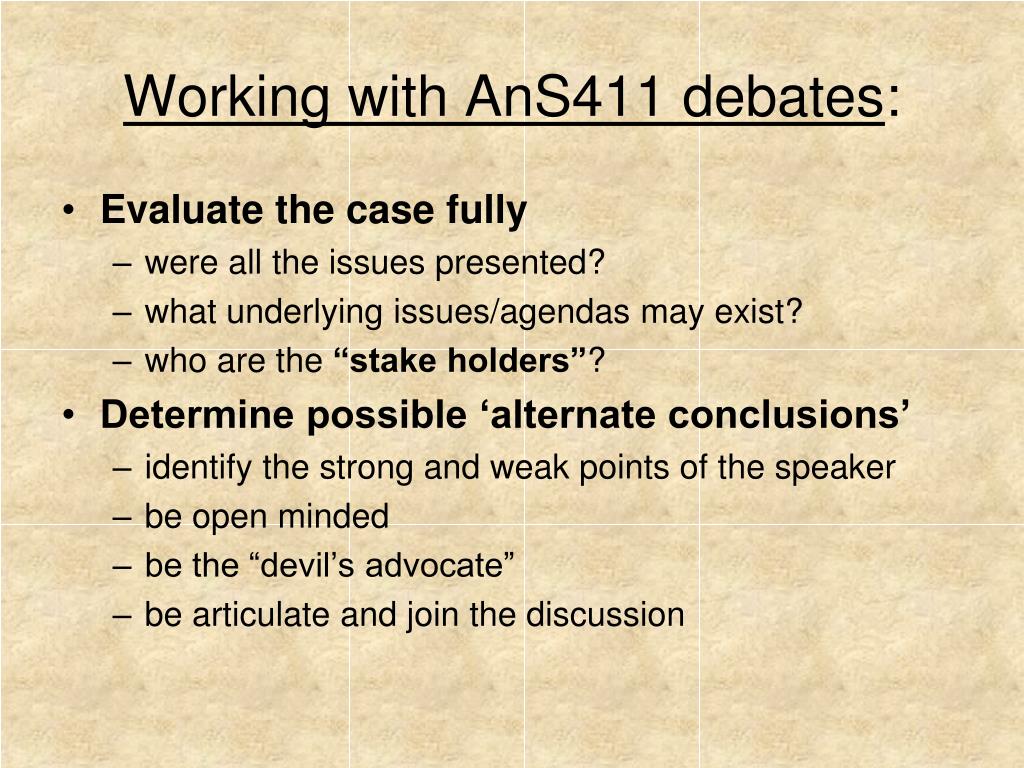 Working with AnS411 debates:

• Evaluate the case fully
– were all the issues presented?
– what underlying issues/agendas may exist?
– who are the “stake holders”?

• Determine possible ‘alternate conclusions’
– identify the strong and weak points of the speaker
– be open minded
– be the “devil’s advocate”
– be articulate and join the discussion